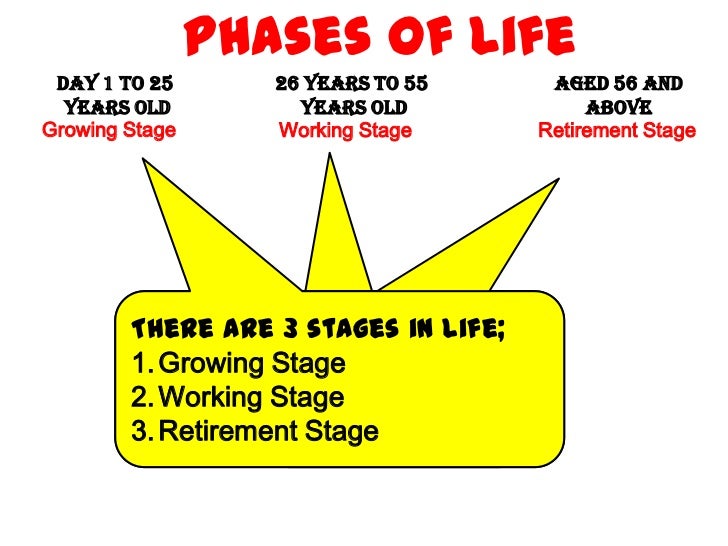 PHASES OF LIFE

DAY 1 TO 25 YEARS OLD
Growing Stage

26 YEARS TO 55 YEARS OLD
Working Stage

AGED 56 AND ABOVE
Retirement Stage

THERE ARE 3 STAGES IN LIFE;
1. Growing Stage
2. Working Stage
3. Retirement Stage